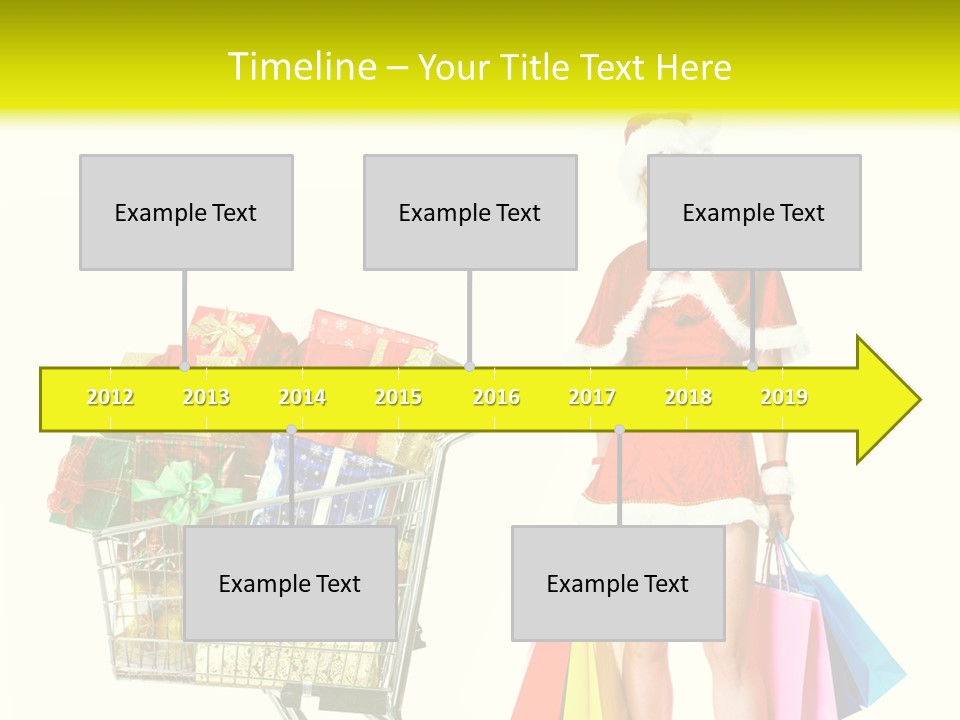 Timeline – Your Title Text Here

Example Text

Example Text

Example Text

2012 2013 2014 2015 2016 2017 2018 2019

Example Text

Example Text